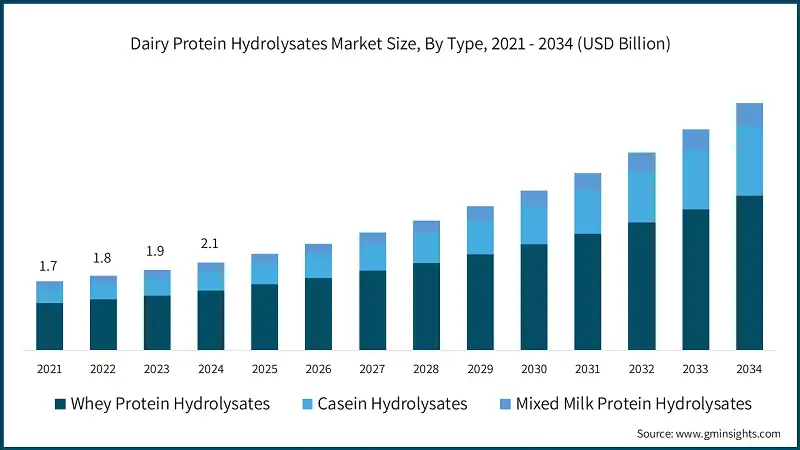 Dairy Protein Hydrolysates Market Size, By Type, 2021 - 2034 (USD Billion)

1.7
1.8
1.9
2.1

2021 2022 2023 2024 2025 2026 2027 2028 2029 2030 2031 2032 2033 2034

Whey Protein Hydrolysates
Casein Hydrolysates
Mixed Milk Protein Hydrolysates

Source: www.gminsights.com